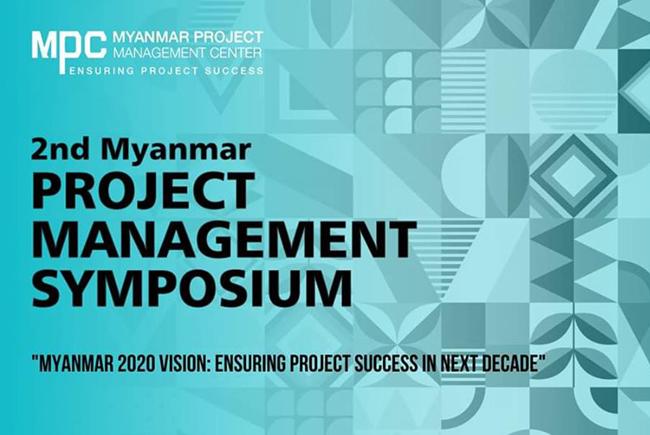 MPC MYANMAR PROJECT MANAGEMENT CENTER
ENSURING PROJECT SUCCESS

2nd Myanmar
PROJECT MANAGEMENT SYMPOSIUM

"MYANMAR 2020 VISION: ENSURING PROJECT SUCCESS IN NEXT DECADE"